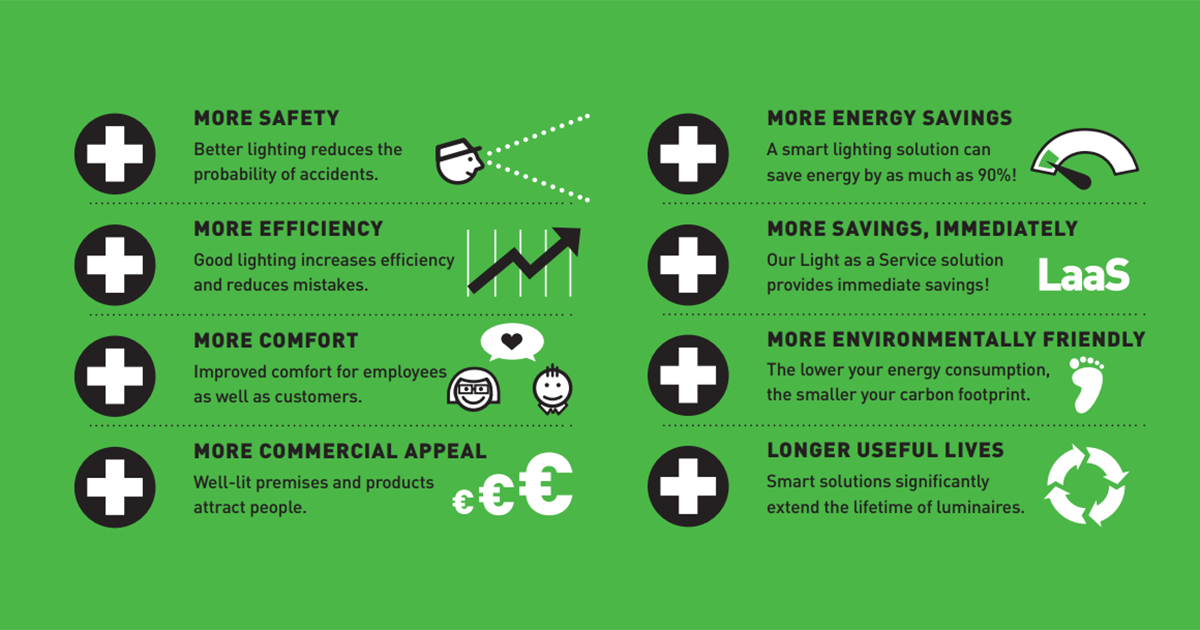 MORE SAFETY
Better lighting reduces the probability of accidents.

MORE EFFICIENCY
Good lighting increases efficiency and reduces mistakes.

MORE COMFORT
Improved comfort for employees as well as customers.

MORE COMMERCIAL APPEAL
Well-lit premises and products attract people.

€€€

MORE ENERGY SAVINGS
A smart lighting solution can save energy by as much as 90%!

MORE SAVINGS, IMMEDIATELY
Our Light as a Service solution provides immediate savings!

LaaS

MORE ENVIRONMENTALLY FRIENDLY
The lower your energy consumption, the smaller your carbon footprint.

LONGER USEFUL LIVES
Smart solutions significantly extend the lifetime of luminaires.